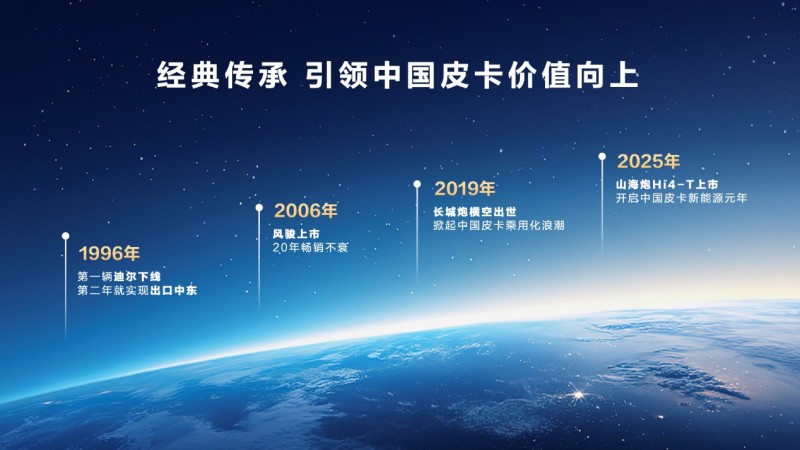 经典传承 引领中国皮卡价值向上

1996年
第一辆迪尔下线
第二年就实现出口中东

2006年
风骏上市
20年畅销不衰

2019年
长城炮横空出世
掀起中国皮卡乘用化浪潮

2025年
山海炮Hi4-T上市
开启中国皮卡新能源元年